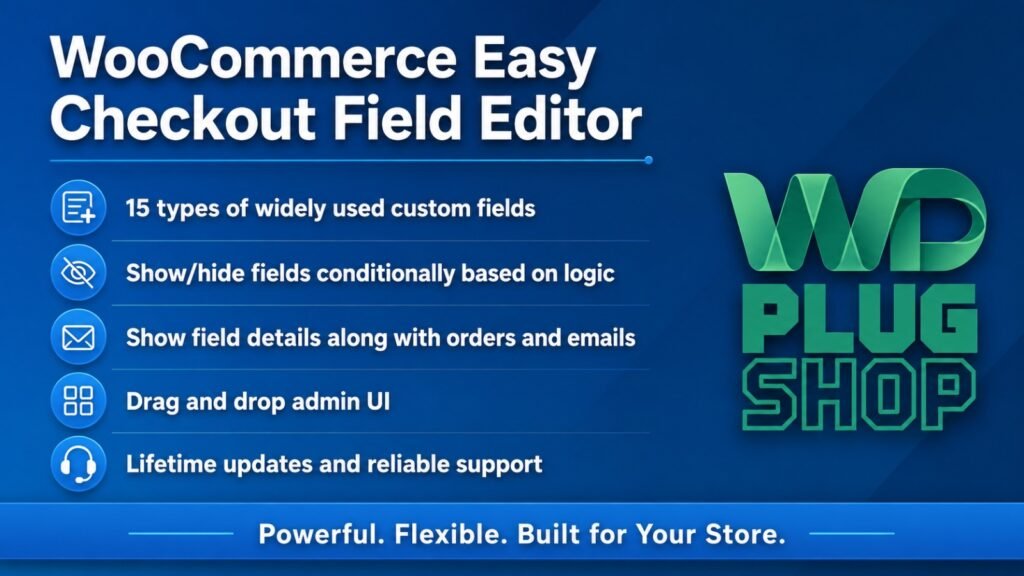 WooCommerce Easy Checkout Field Editor

15 types of widely used custom fields

Show/hide fields conditionally based on logic

Show field details along with orders and emails

Drag and drop admin UI

Lifetime updates and reliable support

WP PLUG SHOP

Powerful. Flexible. Built for Your Store.